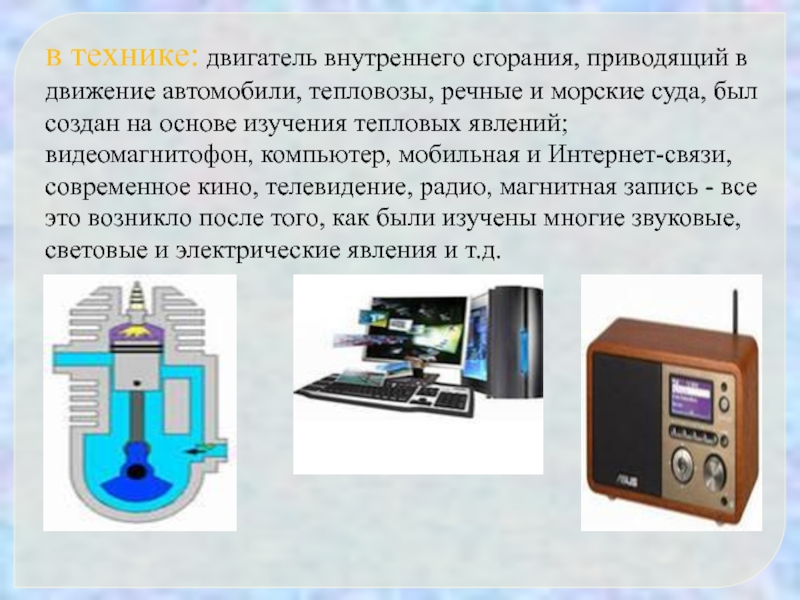 в технике: двигатель внутреннего сгорания, приводящий в движение автомобили, тепловозы, речные и морские суда, был создан на основе изучения тепловых явлений; видеомагнитофон, компьютер, мобильная и Интернет-связи, современное кино, телевидение, радио, магнитная запись - все это возникло после того, как были изучены многие звуковые, световые и электрические явления и т.д.

ASUS